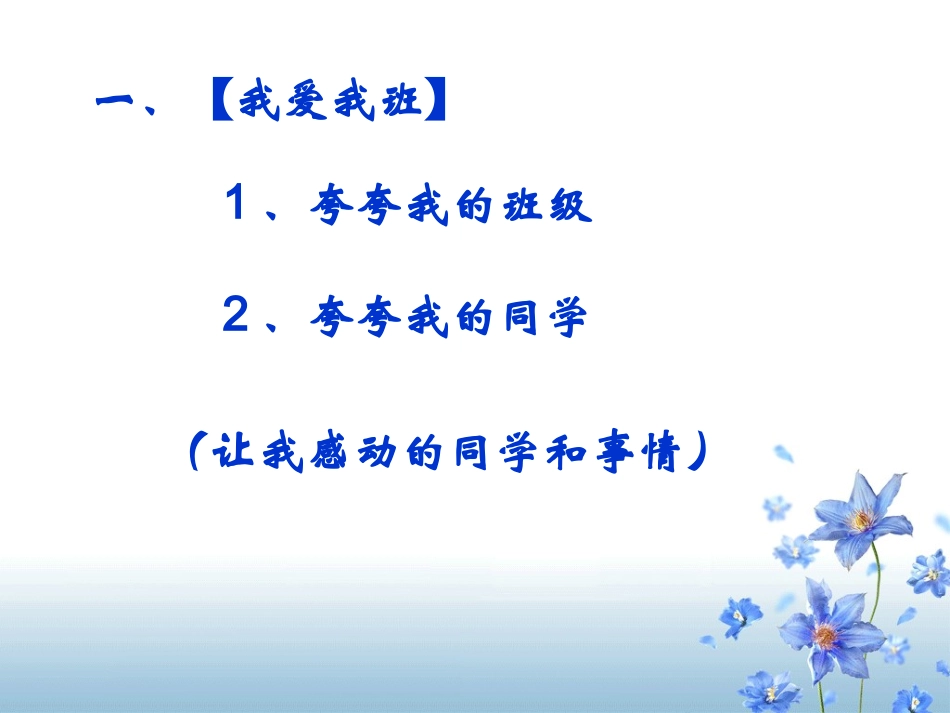 一、【我爱我班】

1、夸夸我的班级

2、夸夸我的同学

（让我感动的同学和事情）